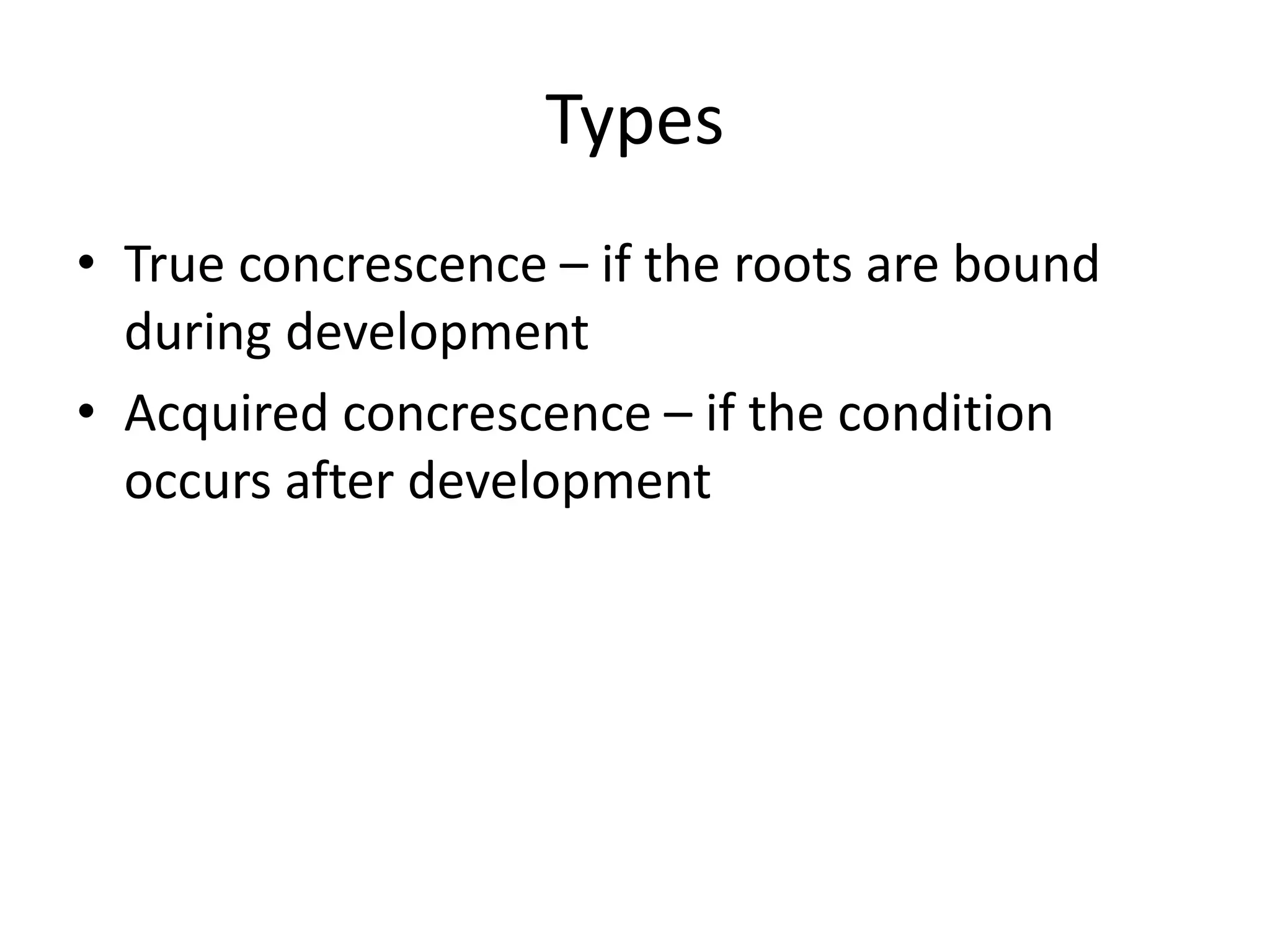 Types

• True concrescence – if the roots are bound during development
• Acquired concrescence – if the condition occurs after development